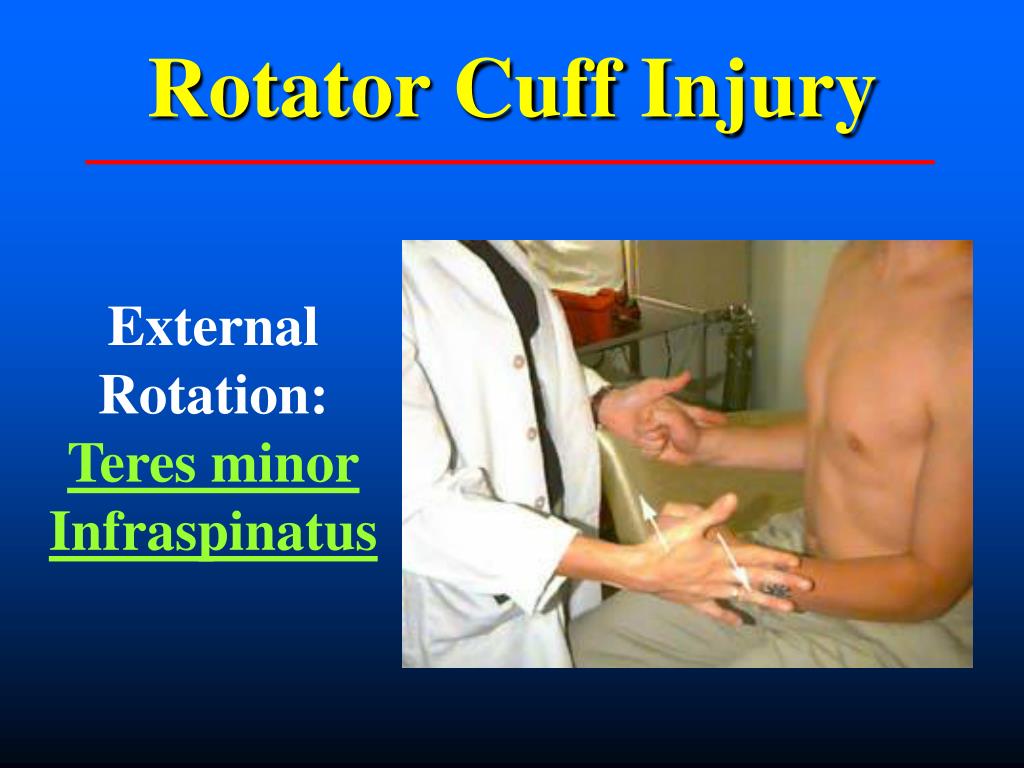 Rotator Cuff Injury

External Rotation:
Teres minor
Infraspinatus